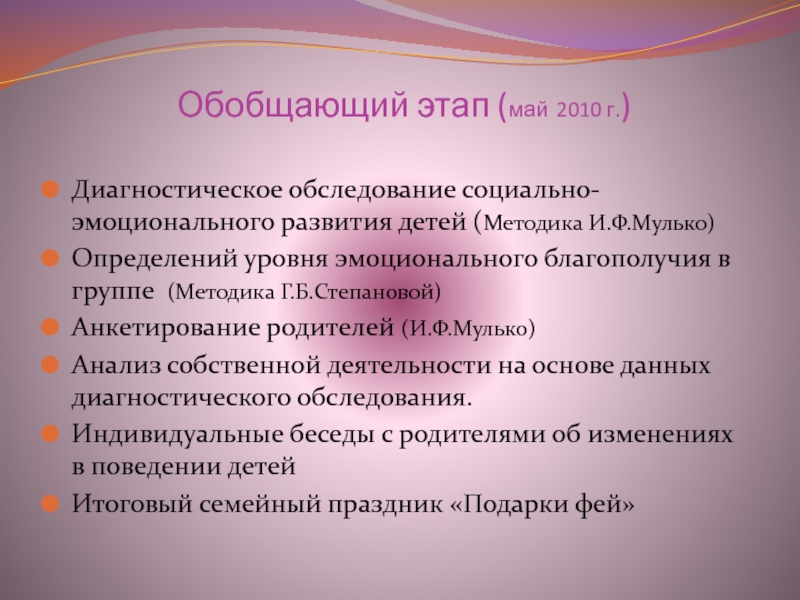 Обобщающий этап (май 2010 г.)

Диагностическое обследование социально-эмоционального развития детей (Методика И.Ф.Мулько)

Определений уровня эмоционального благополучия в группе (Методика Г.Б.Степановой)

Анкетирование родителей (И.Ф.Мулько)

Анализ собственной деятельности на основе данных диагностического обследования.

Индивидуальные беседы с родителями об изменениях в поведении детей

Итоговый семейный праздник «Подарки фей»